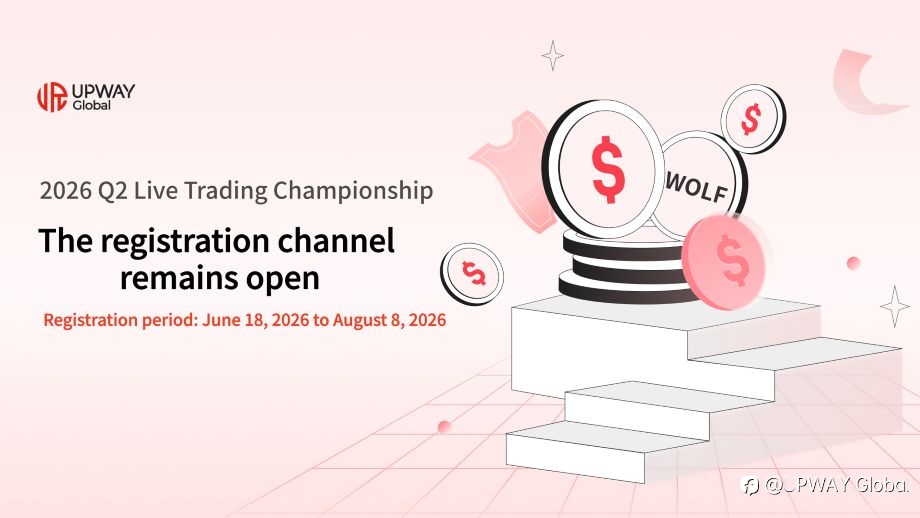 UPWAY Global

2026 Q2 Live Trading Championship

The registration channel remains open

Registration period: June 18, 2026 to August 8, 2026

$

WOLF

$

$

$

@UPWAY Global